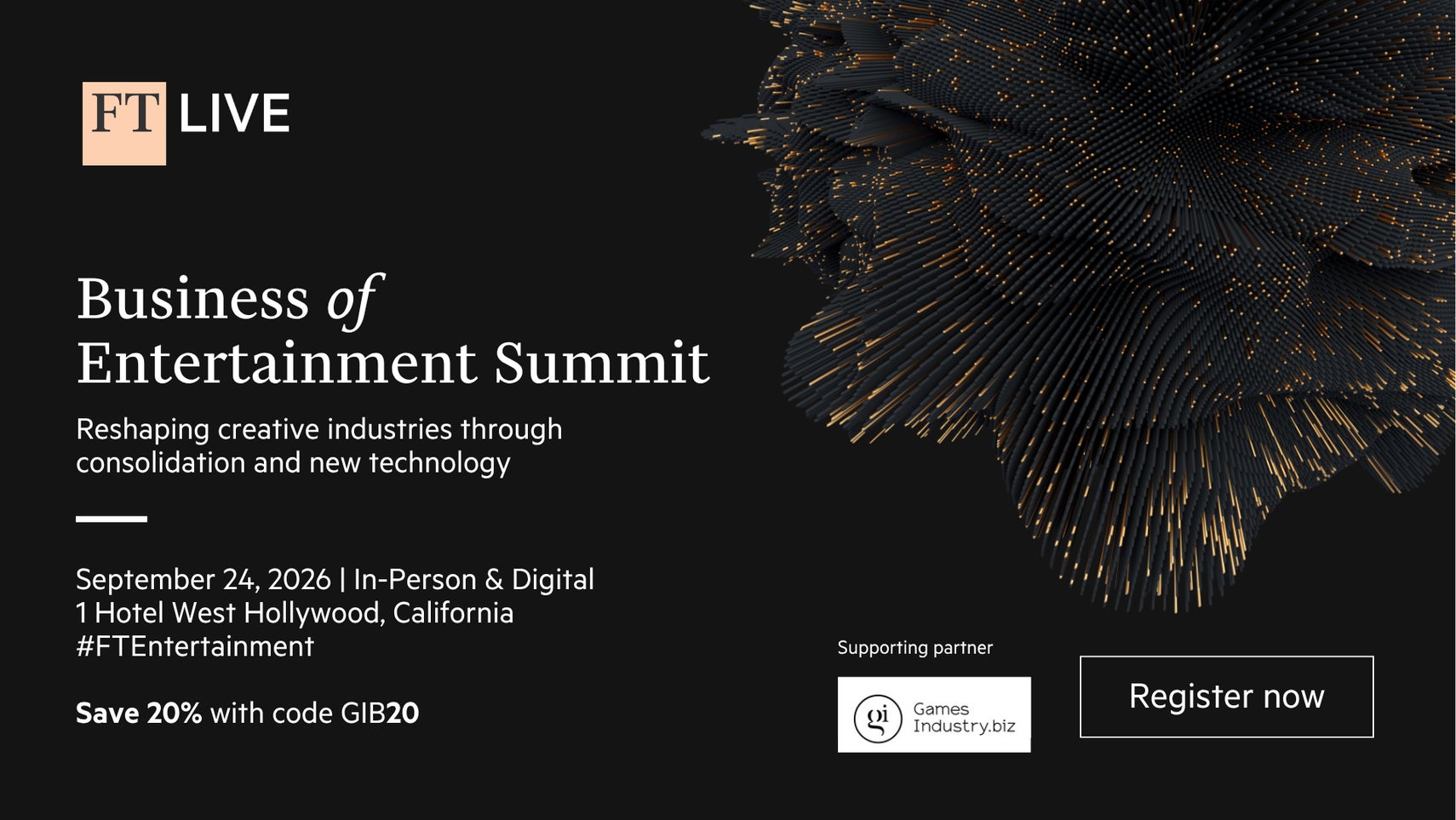 FT LIVE

Business of Entertainment Summit

Reshaping creative industries through consolidation and new technology

September 24, 2026 | In-Person & Digital
1 Hotel West Hollywood, California
#FTEntertainment

Save 20% with code GIB20

Supporting partner

gi Games Industry.biz

Register now